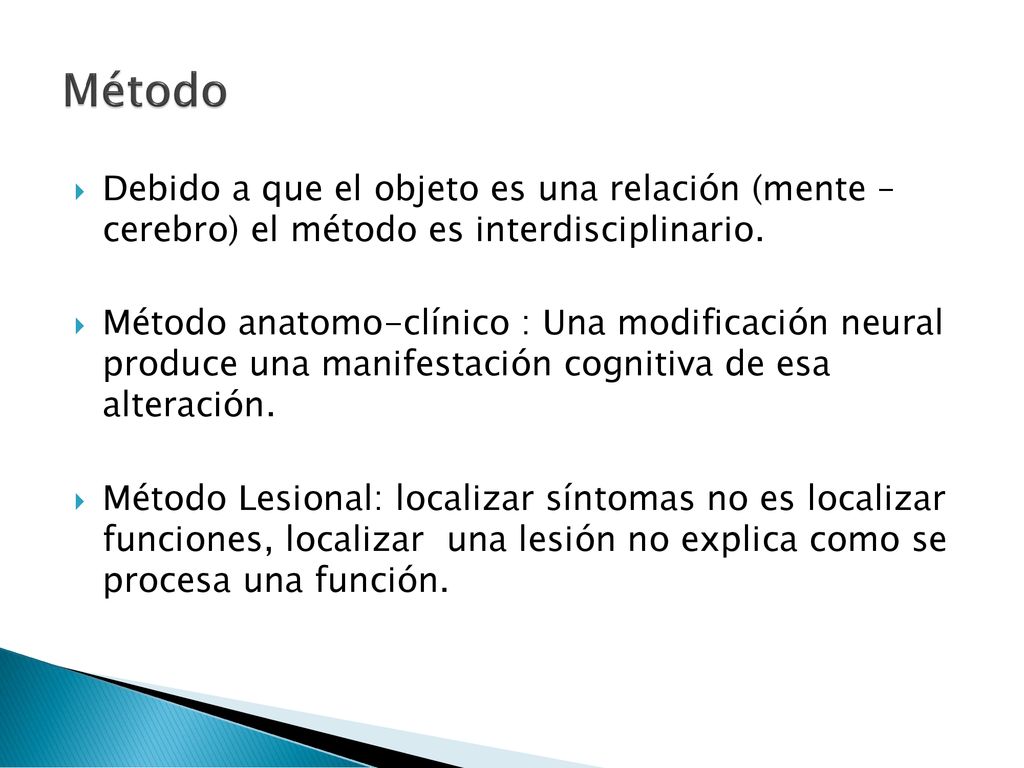 Método

Debido a que el objeto es una relación (mente – cerebro) el método es interdisciplinario.

Método anatomo-clínico : Una modificación neural produce una manifestación cognitiva de esa alteración.

Método Lesional: localizar síntomas no es localizar funciones, localizar una lesión no explica como se procesa una función.